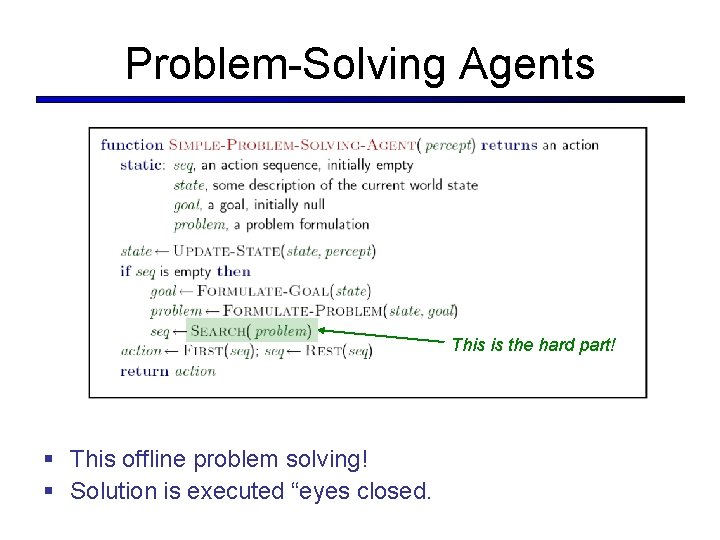 Problem-Solving Agents

function SIMPLE-PROBLEM-SOLVING-AGENT( percept) returns an action
static: seq, an action sequence, initially empty
state, some description of the current world state
goal, a goal, initially null
problem, a problem formulation

state ← UPDATE-STATE(state, percept)
if seq is empty then
goal ← FORMULATE-GOAL(state)
problem ← FORMULATE-PROBLEM(state, goal)
seq ← SEARCH( problem)
action ← FIRST(seq); seq ← REST(seq)
return action

This is the hard part!

▪ This offline problem solving!
▪ Solution is executed “eyes closed.